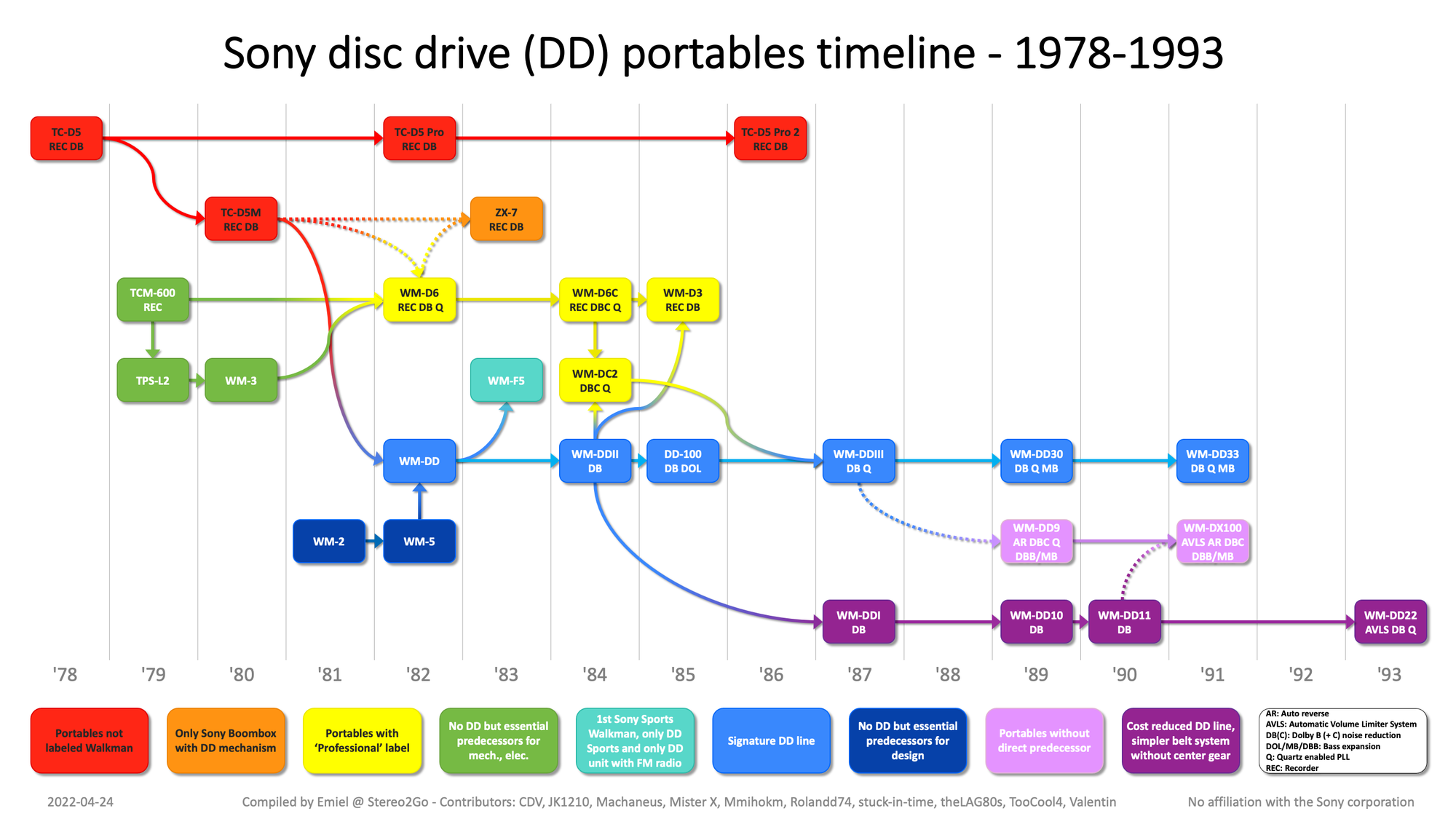 Sony disc drive (DD) portables timeline - 1978-1993

TC-D5
REC DB

TC-D5 Pro
REC DB

TC-D5 Pro 2
REC DB

TC-D5M
REC DB

ZX-7
REC DB

TCM-600
REC

WM-D6
REC DB Q

WM-D6C
REC DBC Q

WM-D3
REC DB

TPS-L2

WM-3

WM-F5

WM-DC2
DBC Q

WM-DD

WM-DDII
DB

DD-100
DB DOL

WM-DDIII
DB Q

WM-DD30
DB Q MB

WM-DD33
DB Q MB

WM-2

WM-5

WM-DD9
AR DBC Q
DBB/MB

WM-DX100
AVLS AR DBC
DBB/MB

WM-DDI
DB

WM-DD10
DB

WM-DD11
DB

WM-DD22
AVLS DB Q

'78 '79 '80 '81 '82 '83 '84 '85 '86 '87 '88 '89 '90 '91 '92 '93

Portables not labeled Walkman

Only Sony Boombox with DD mechanism

Portables with 'Professional' label

No DD but essential predecessors for mech., elec.

1st Sony Sports Walkman, only DD Sports and only DD unit with FM radio

Signature DD line

No DD but essential predecessors for design

Portables without direct predecessor

Cost reduced DD line, simpler belt system without center gear

AR: Auto reverse
AVLS: Automatic Volume Limiter System
DB(C): Dolby B (+ C) noise reduction
DOL/MB/DBB: Bass expansion
Q: Quartz enabled PLL
REC: Recorder

2022-04-24

Compiled by Emiel @ Stereo2Go - Contributors: CDV, JK1210, Machaneus, Mister X, Mmihokm, Rolandd74, stuck-in-time, theLAG80s, TooCool4, Valentin

No affiliation with the Sony corporation